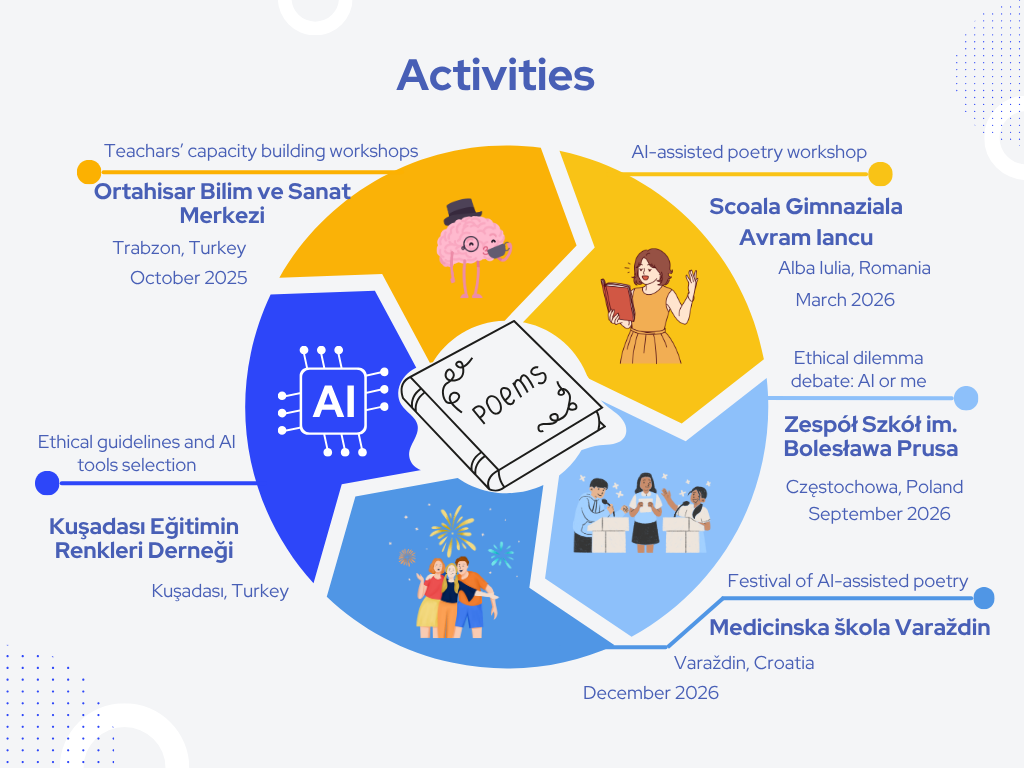 Activities

Teachers' capacity building workshops

Ortahisar Bilim ve Sanat Merkezi

Trabzon, Turkey

October 2025

AI-assisted poetry workshop

Scoala Gimnaziala Avram Iancu

Alba Iulia, Romania

March 2026

AI

POEMS

Ethical dilemma debate: AI or me

Zespół Szkół im. Bolesława Prusa

Częstochowa, Poland

September 2026

Ethical guidelines and AI tools selection

Kuşadası Eğitimin Renkleri Derneği

Kuşadası, Turkey

Festival of AI-assisted poetry

Medicinska škola Varaždin

Varaždin, Croatia

December 2026